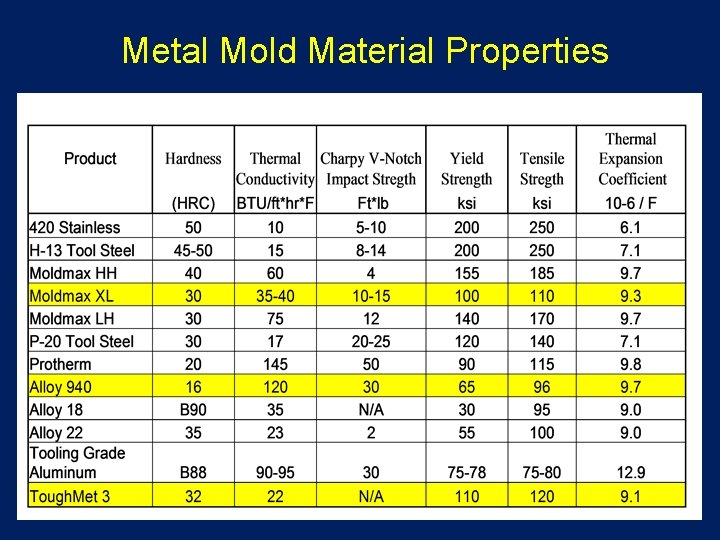 Metal Mold Material Properties

| Product | Hardness (HRC) | Thermal Conductivity BTU/ft*hr*F | Charpy V-Notch Impact Stregth Ft*lb | Yield Strength ksi | Tensile Stregth ksi | Thermal Expansion Coefficient 10-6 / F |
|---|---|---|---|---|---|---|
| 420 Stainless | 50 | 10 | 5-10 | 200 | 250 | 6.1 |
| H-13 Tool Steel | 45-50 | 15 | 8-14 | 200 | 250 | 7.1 |
| Moldmax HH | 40 | 60 | 4 | 155 | 185 | 9.7 |
| Moldmax XL | 30 | 35-40 | 10-15 | 100 | 110 | 9.3 |
| Moldmax LH | 30 | 75 | 12 | 140 | 170 | 9.7 |
| P-20 Tool Steel | 30 | 17 | 20-25 | 120 | 140 | 7.1 |
| Protherm | 20 | 145 | 50 | 90 | 115 | 9.8 |
| Alloy 940 | 16 | 120 | 30 | 65 | 96 | 9.7 |
| Alloy 18 | B90 | 35 | N/A | 30 | 95 | 9.0 |
| Alloy 22 | 35 | 23 | 2 | 55 | 100 | 9.0 |
| Tooling Grade Aluminum | B88 | 90-95 | 30 | 75-78 | 75-80 | 12.9 |
| ToughMet 3 | 32 | 22 | N/A | 110 | 120 | 9.1 |